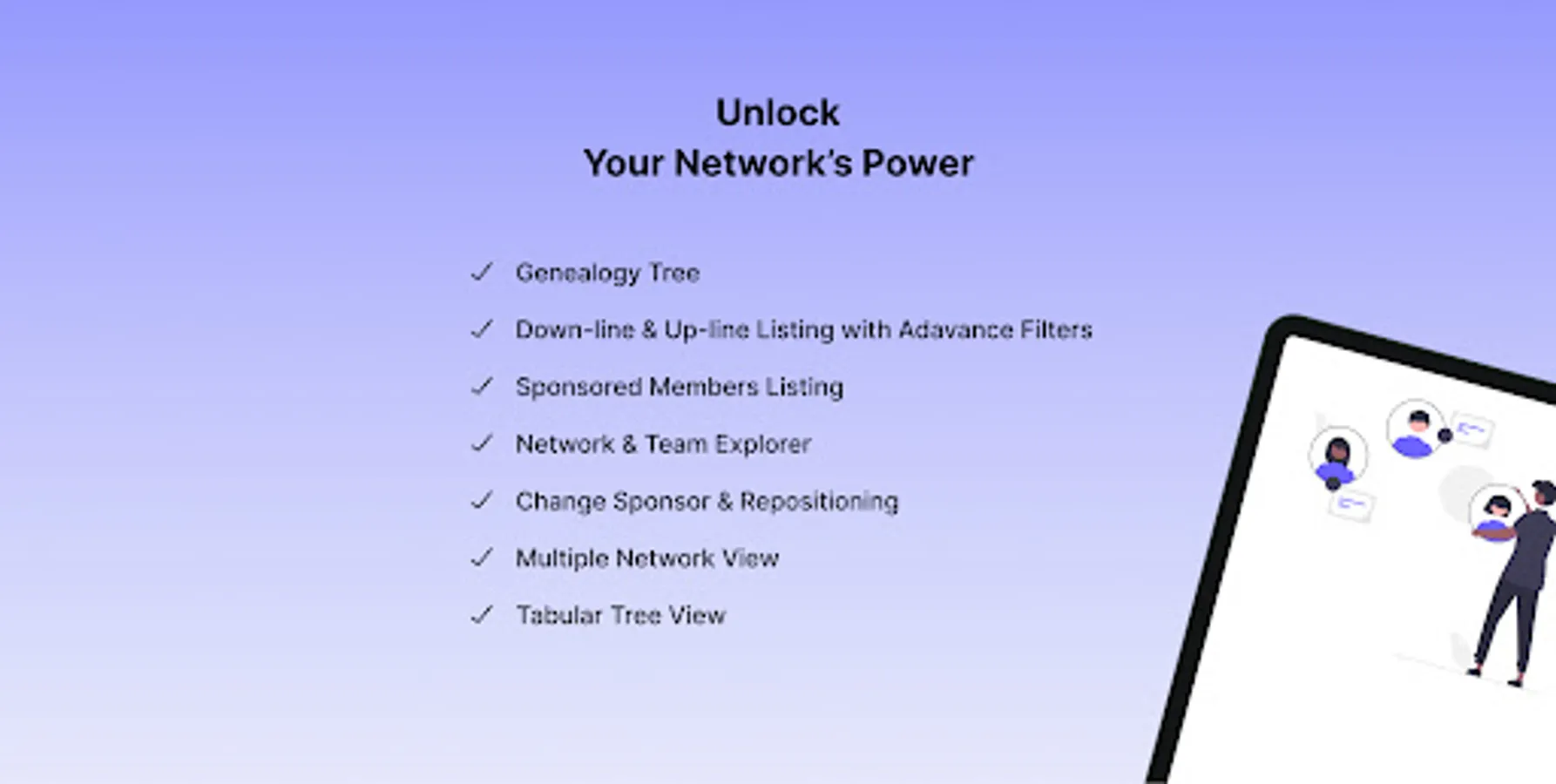 Unlock
Your Network's Power

✓ Genealogy Tree
✓ Down-line & Up-line Listing with Adavance Filters
✓ Sponsored Members Listing
✓ Network & Team Explorer
✓ Change Sponsor & Repositioning
✓ Multiple Network View
✓ Tabular Tree View